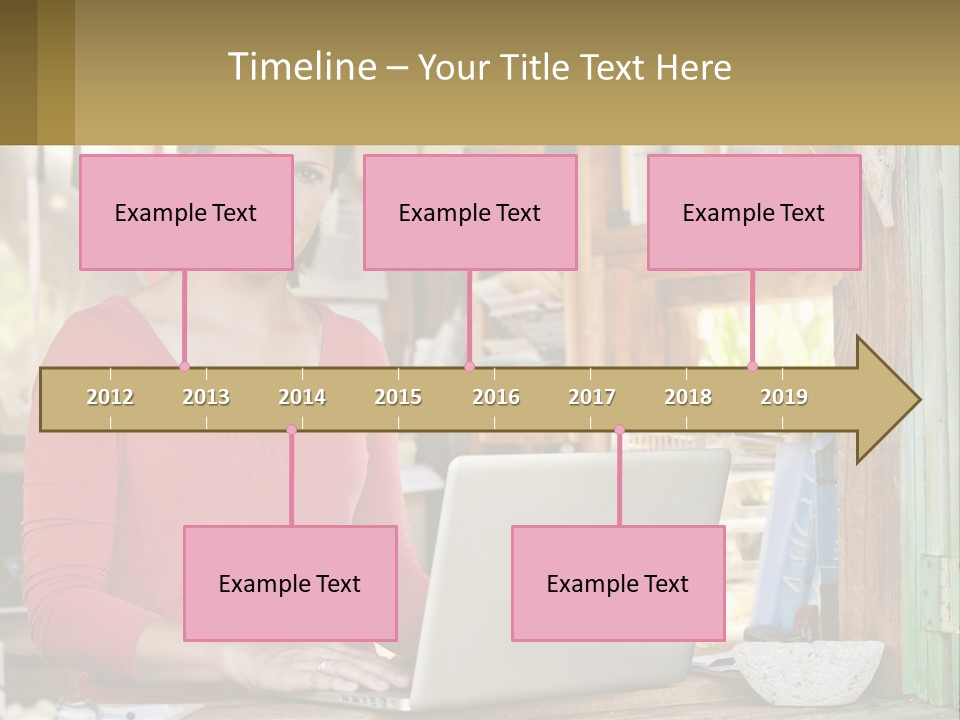 Timeline – Your Title Text Here

Example Text

Example Text

Example Text

2012 2013 2014 2015 2016 2017 2018 2019

Example Text

Example Text